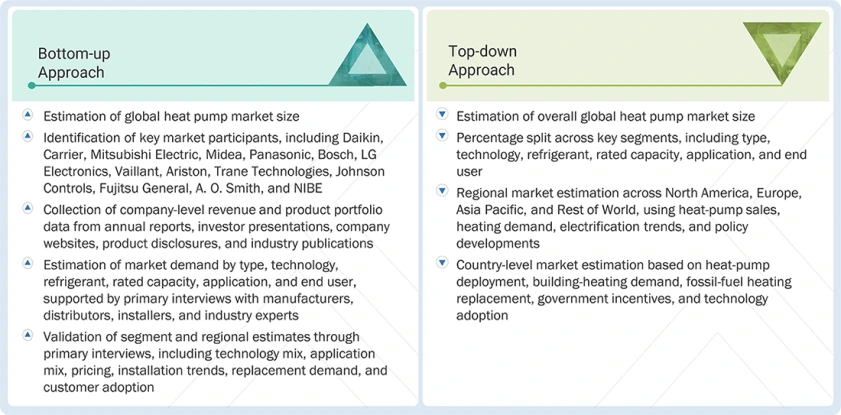 Bottom-up Approach

Estimation of global heat pump market size

Identification of key market participants, including Daikin, Carrier, Mitsubishi Electric, Midea, Panasonic, Bosch, LG Electronics, Vaillant, Ariston, Trane Technologies, Johnson Controls, Fujitsu General, A. O. Smith, and NIBE

Collection of company-level revenue and product portfolio data from annual reports, investor presentations, company websites, product disclosures, and industry publications

Estimation of market demand by type, technology, refrigerant, rated capacity, application, and end user, supported by primary interviews with manufacturers, distributors, installers, and industry experts

Validation of segment and regional estimates through primary interviews, including technology mix, application mix, pricing, installation trends, replacement demand, and customer adoption

Top-down Approach

Estimation of overall global heat pump market size

Percentage split across key segments, including type, technology, refrigerant, rated capacity, application, and end user

Regional market estimation across North America, Europe, Asia Pacific, and Rest of World, using heat-pump sales, heating demand, electrification trends, and policy developments

Country-level market estimation based on heat-pump deployment, building-heating demand, fossil-fuel heating replacement, government incentives, and technology adoption